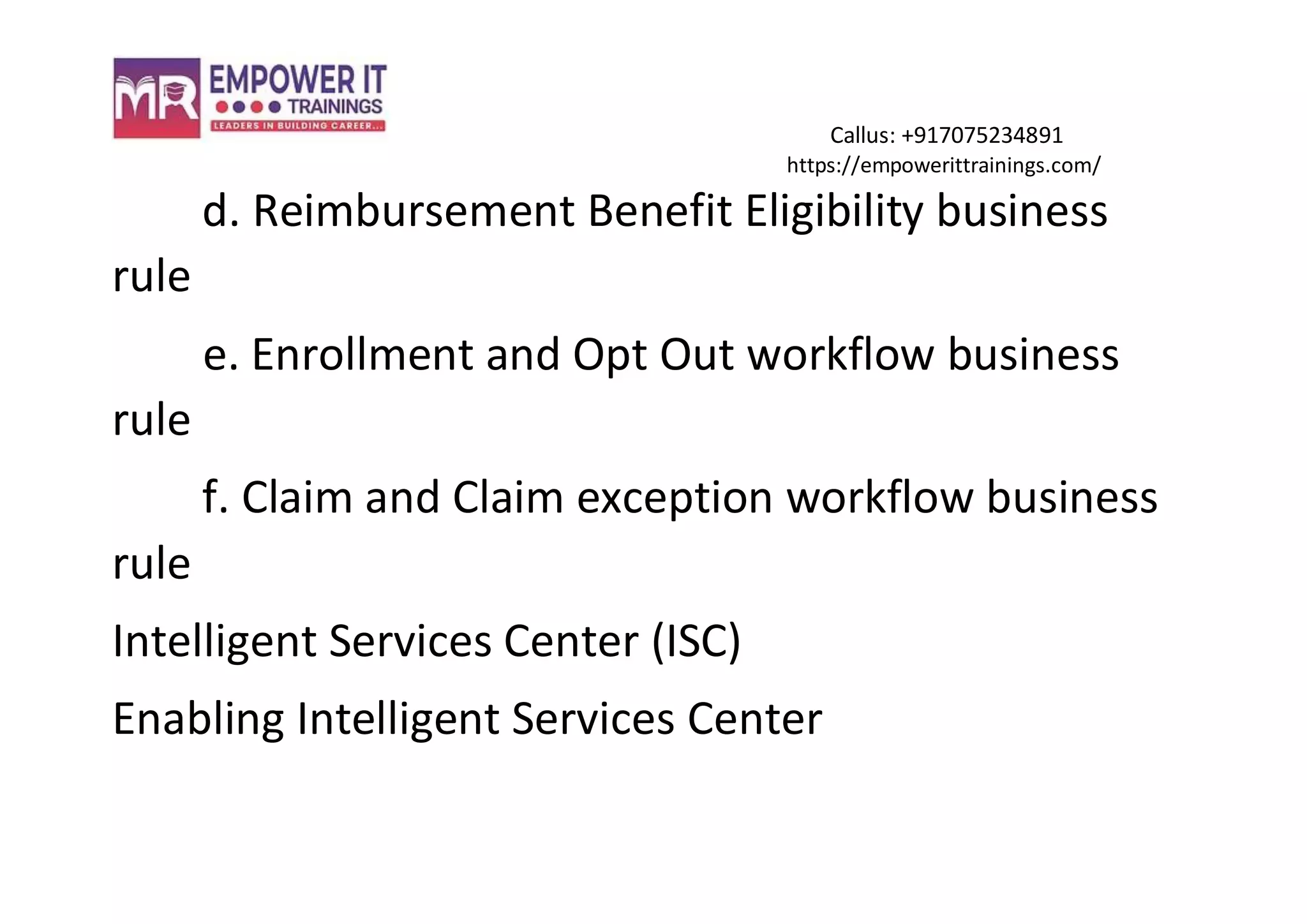 MR EMPOWER IT TRAININGS
LEADERS IN BUILDING CAREER...

Callus: +917075234891
https://empowerittrainings.com/

d. Reimbursement Benefit Eligibility business rule

e. Enrollment and Opt Out workflow business rule

f. Claim and Claim exception workflow business rule

Intelligent Services Center (ISC)

Enabling Intelligent Services Center